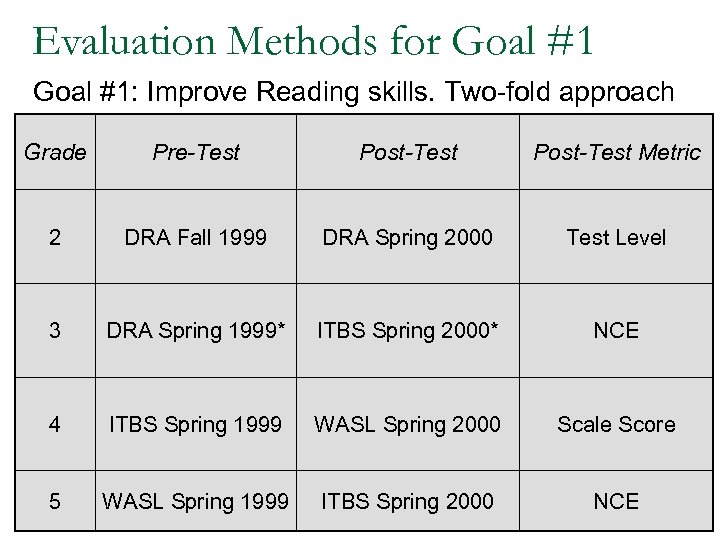 Evaluation Methods for Goal #1

Goal #1: Improve Reading skills. Two-fold approach

| Grade | Pre-Test | Post-Test | Post-Test Metric |
|---|---|---|---|
| 2 | DRA Fall 1999 | DRA Spring 2000 | Test Level |
| 3 | DRA Spring 1999* | ITBS Spring 2000* | NCE |
| 4 | ITBS Spring 1999 | WASL Spring 2000 | Scale Score |
| 5 | WASL Spring 1999 | ITBS Spring 2000 | NCE |